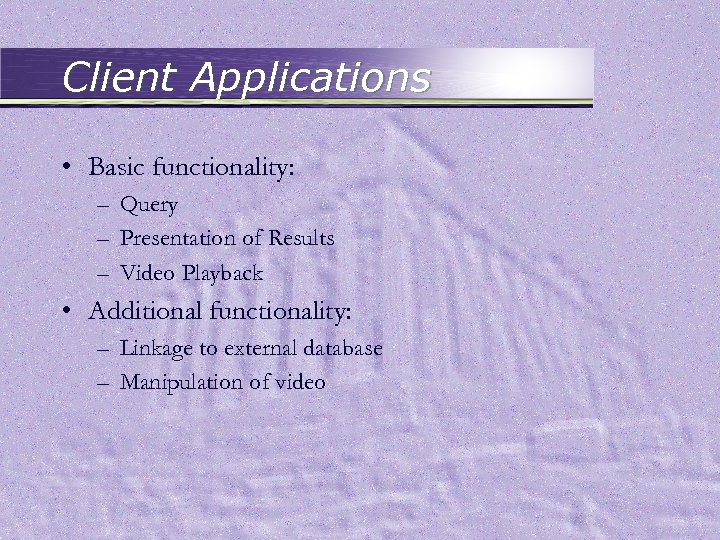 Client Applications

• Basic functionality:
  – Query
  – Presentation of Results
  – Video Playback
• Additional functionality:
  – Linkage to external database
  – Manipulation of video